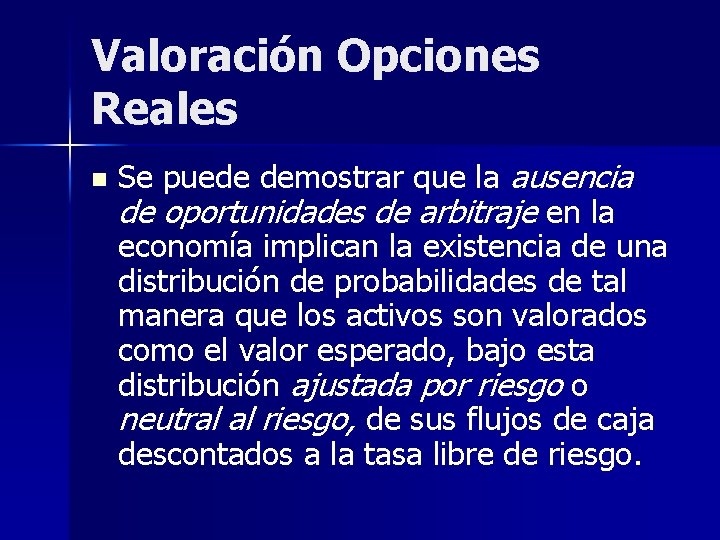 Valoración Opciones Reales

Se puede demostrar que la ausencia de oportunidades de arbitraje en la economía implican la existencia de una distribución de probabilidades de tal manera que los activos son valorados como el valor esperado, bajo esta distribución ajustada por riesgo o neutral al riesgo, de sus flujos de caja descontados a la tasa libre de riesgo.